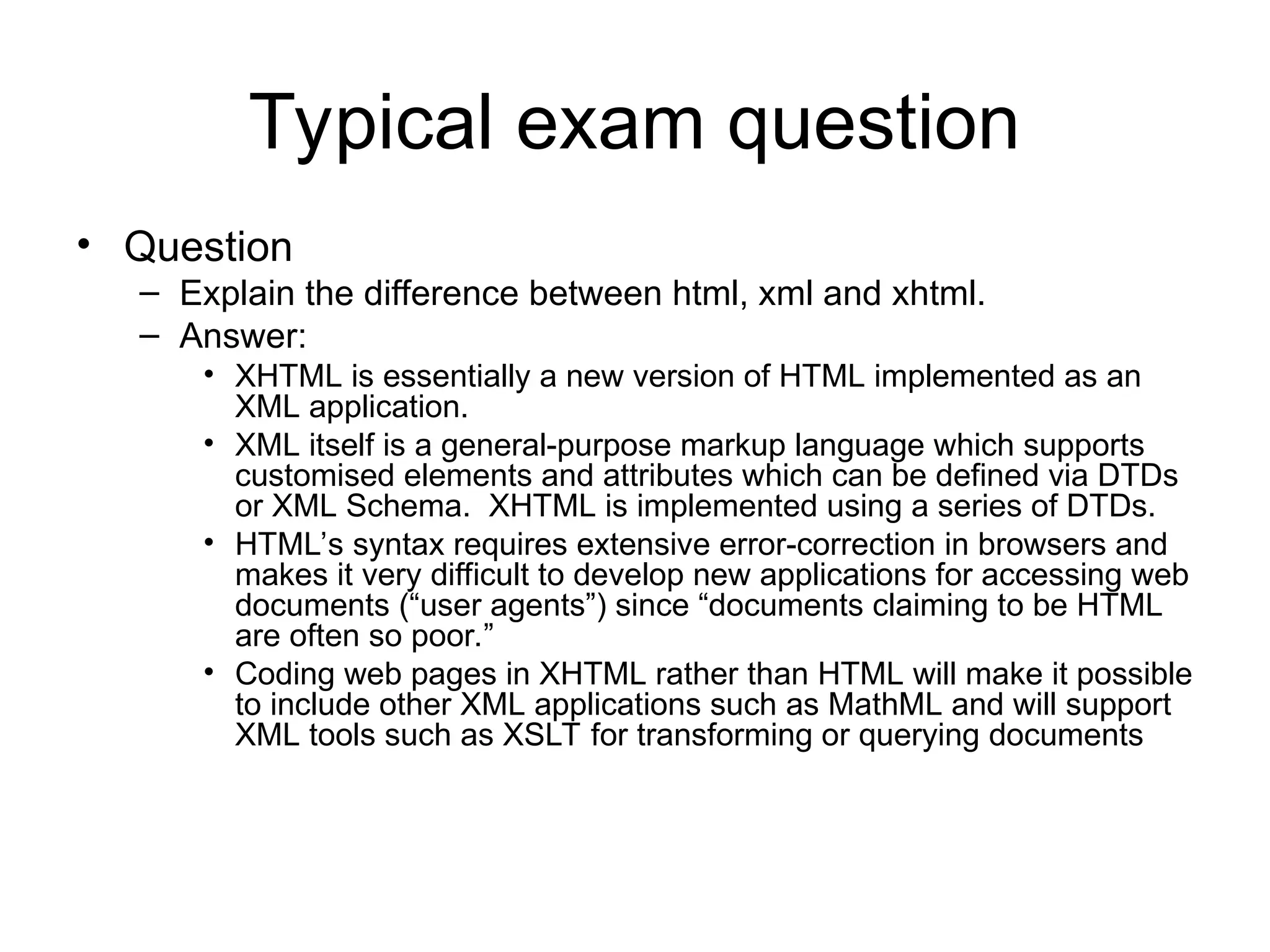 Typical exam question

• Question
– Explain the difference between html, xml and xhtml.
– Answer:
• XHTML is essentially a new version of HTML implemented as an XML application.
• XML itself is a general-purpose markup language which supports customised elements and attributes which can be defined via DTDs or XML Schema. XHTML is implemented using a series of DTDs.
• HTML’s syntax requires extensive error-correction in browsers and makes it very difficult to develop new applications for accessing web documents (“user agents”) since “documents claiming to be HTML are often so poor.”
• Coding web pages in XHTML rather than HTML will make it possible to include other XML applications such as MathML and will support XML tools such as XSLT for transforming or querying documents